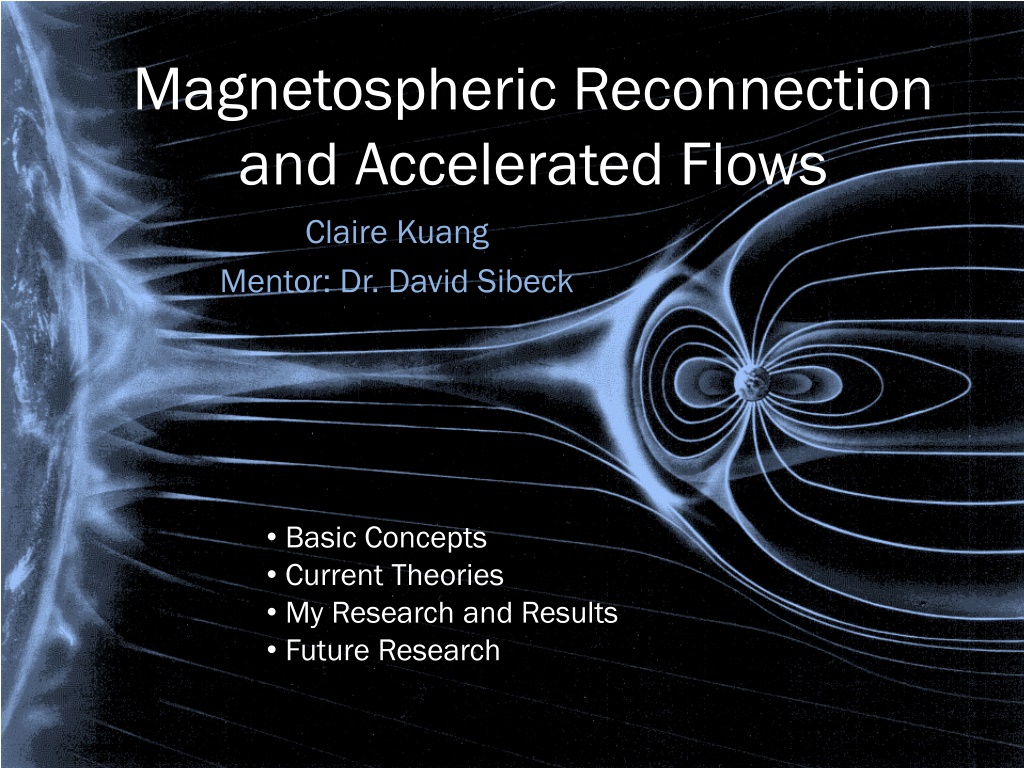 Magnetospheric Reconnection and Accelerated Flows

Claire Kuang

Mentor: Dr. David Sibeck

• Basic Concepts
• Current Theories
• My Research and Results
• Future Research